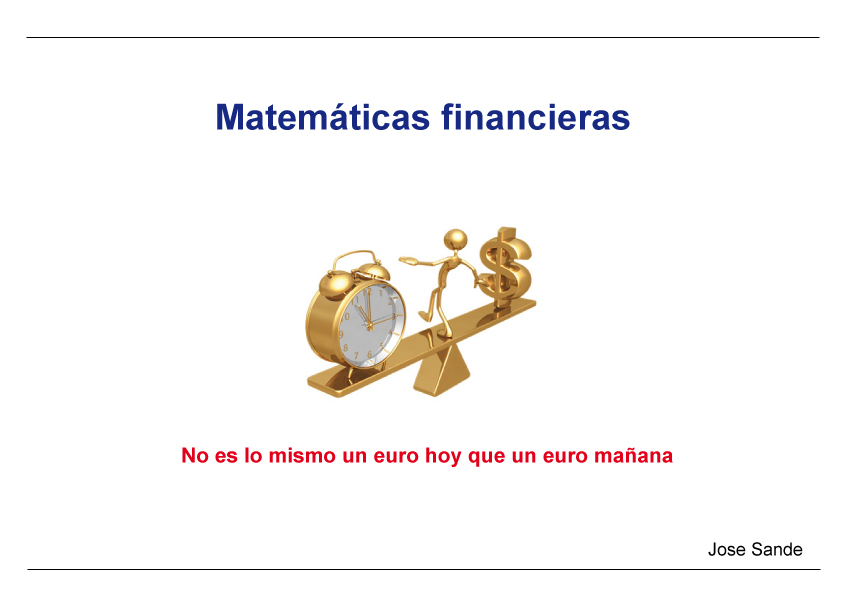 Matemáticas financieras

No es lo mismo un euro hoy que un euro mañana

Jose Sande